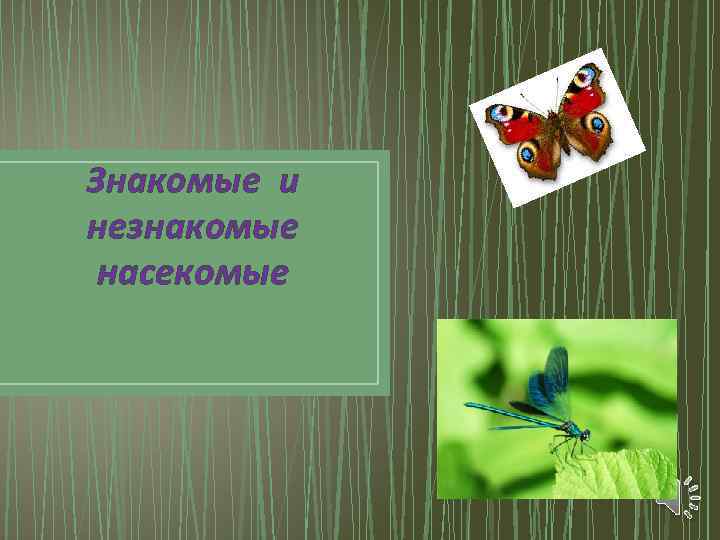 Знакомые и незнакомые насекомые